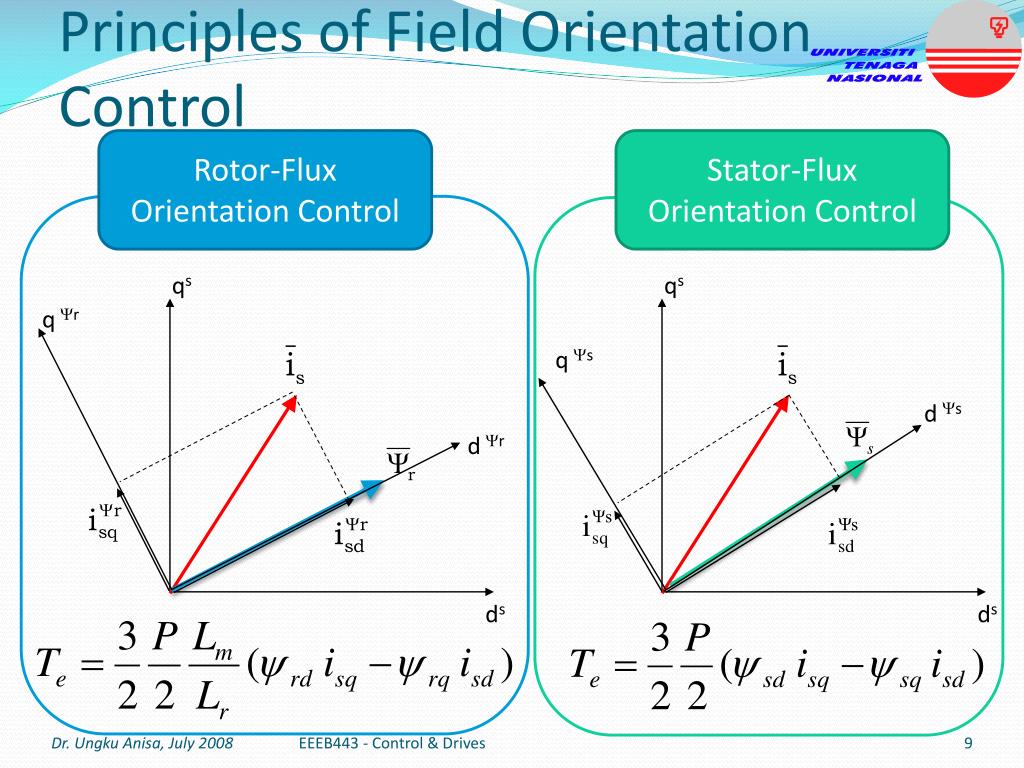 Principles of Field Orientation Control

UNIVERSITI TENAGA NASIONAL

Rotor-Flux Orientation Control

$q^s$

$q^{\Psi r}$

$\bar{i}_s$

$d^{\Psi r}$

$\overline{\Psi}_r$

$i_{sq}^{\Psi r}$

$i_{sd}^{\Psi r}$

$d^s$

$T_e = \frac{3}{2}\frac{P}{2}\frac{L_m}{L_r}(\psi_{rd}\, i_{sq} - \psi_{rq}\, i_{sd})$

Stator-Flux Orientation Control

$q^s$

$q^{\Psi s}$

$\bar{i}_s$

$d^{\Psi s}$

$\overline{\Psi}_s$

$i_{sq}^{\Psi s}$

$i_{sd}^{\Psi s}$

$d^s$

$T_e = \frac{3}{2}\frac{P}{2}(\psi_{sd}\, i_{sq} - \psi_{sq}\, i_{sd})$

Dr. Ungku Anisa, July 2008

EEEB443 - Control & Drives

9